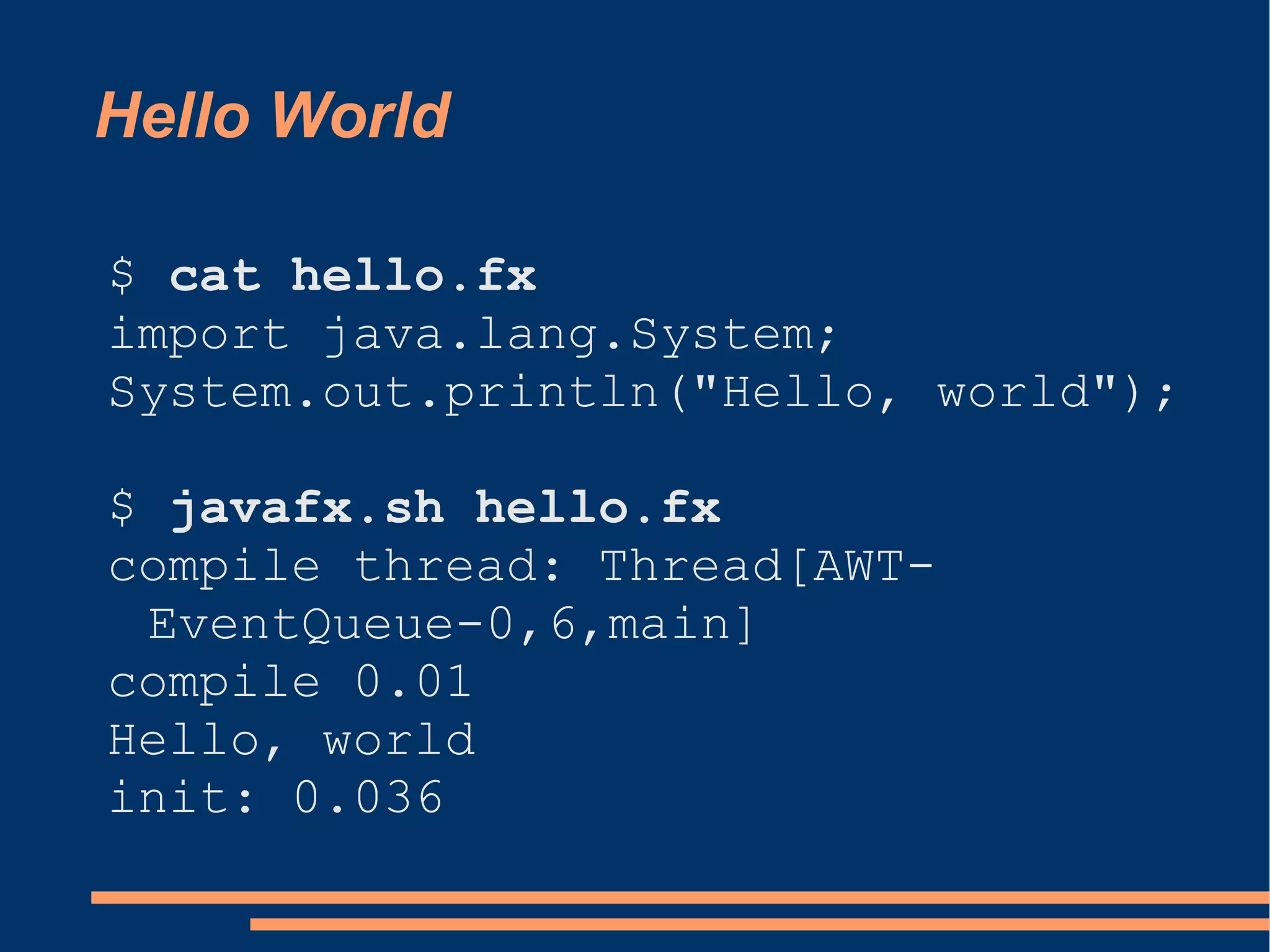 Hello World

$ cat hello.fx
import java.lang.System;
System.out.println("Hello, world");

$ javafx.sh hello.fx
compile thread: Thread[AWT-EventQueue-0,6,main]
compile 0.01
Hello, world
init: 0.036